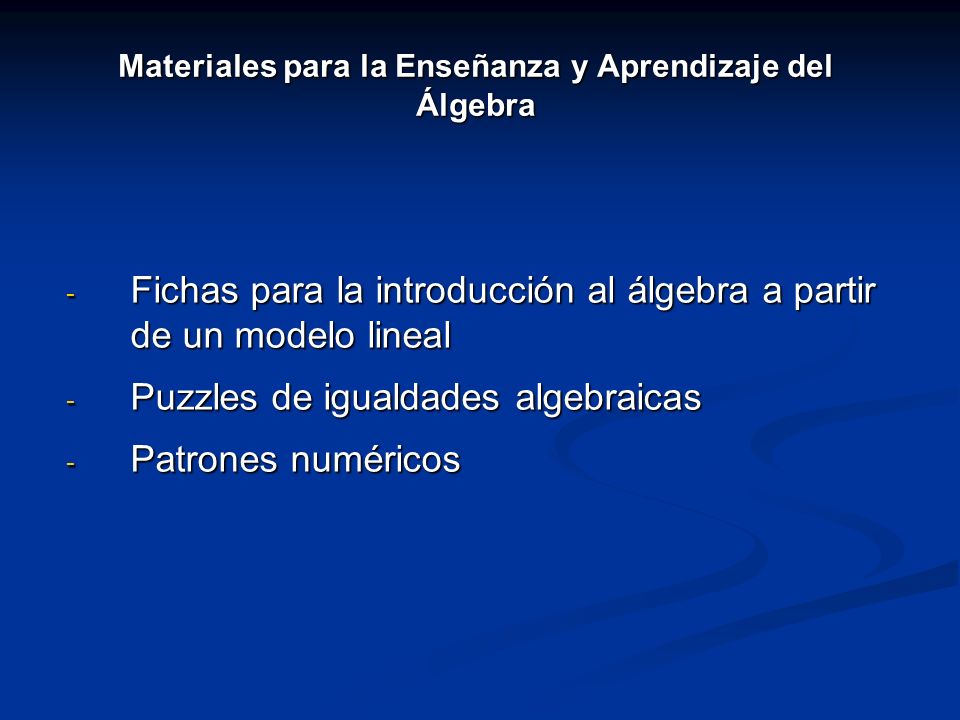 Materiales para la Enseñanza y Aprendizaje del Álgebra

- Fichas para la introducción al álgebra a partir de un modelo lineal
- Puzzles de igualdades algebraicas
- Patrones numéricos